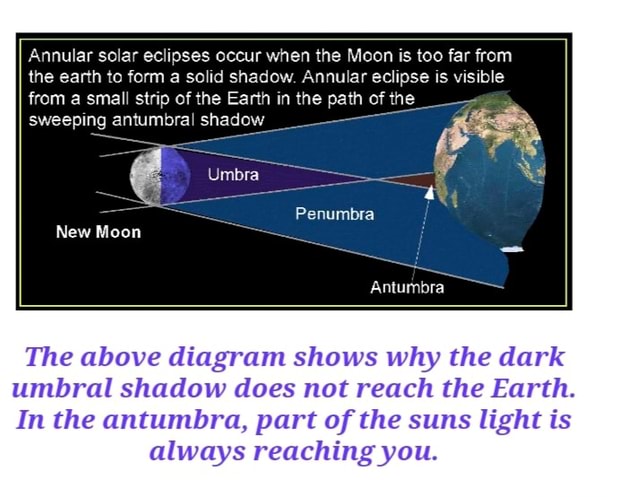 Annular solar eclipses occur when the Moon is too far from the earth to form a solid shadow. Annular eclipse is visible from a small strip of the Earth in the path of the sweeping antumbral shadow

Umbra

Penumbra

New Moon

Antumbra

The above diagram shows why the dark umbral shadow does not reach the Earth. In the antumbra, part of the suns light is always reaching you.